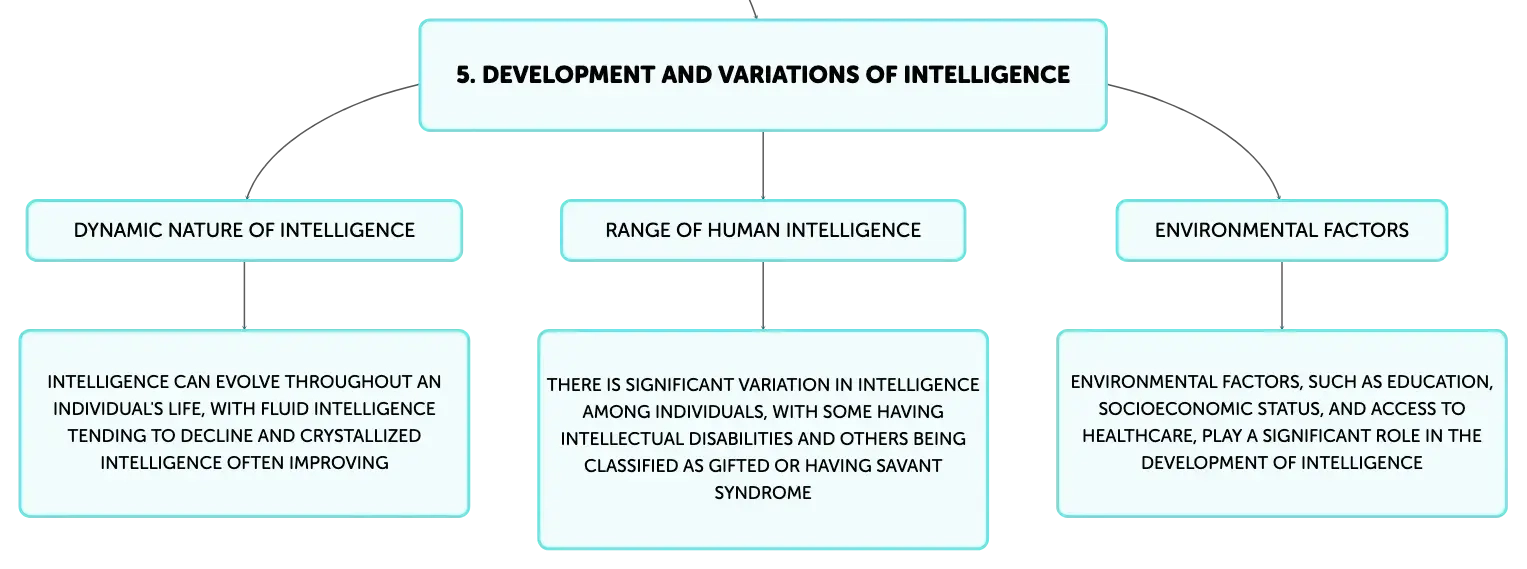 5. DEVELOPMENT AND VARIATIONS OF INTELLIGENCE

DYNAMIC NATURE OF INTELLIGENCE

INTELLIGENCE CAN EVOLVE THROUGHOUT AN INDIVIDUAL'S LIFE, WITH FLUID INTELLIGENCE TENDING TO DECLINE AND CRYSTALLIZED INTELLIGENCE OFTEN IMPROVING

RANGE OF HUMAN INTELLIGENCE

THERE IS SIGNIFICANT VARIATION IN INTELLIGENCE AMONG INDIVIDUALS, WITH SOME HAVING INTELLECTUAL DISABILITIES AND OTHERS BEING CLASSIFIED AS GIFTED OR HAVING SAVANT SYNDROME

ENVIRONMENTAL FACTORS

ENVIRONMENTAL FACTORS, SUCH AS EDUCATION, SOCIOECONOMIC STATUS, AND ACCESS TO HEALTHCARE, PLAY A SIGNIFICANT ROLE IN THE DEVELOPMENT OF INTELLIGENCE